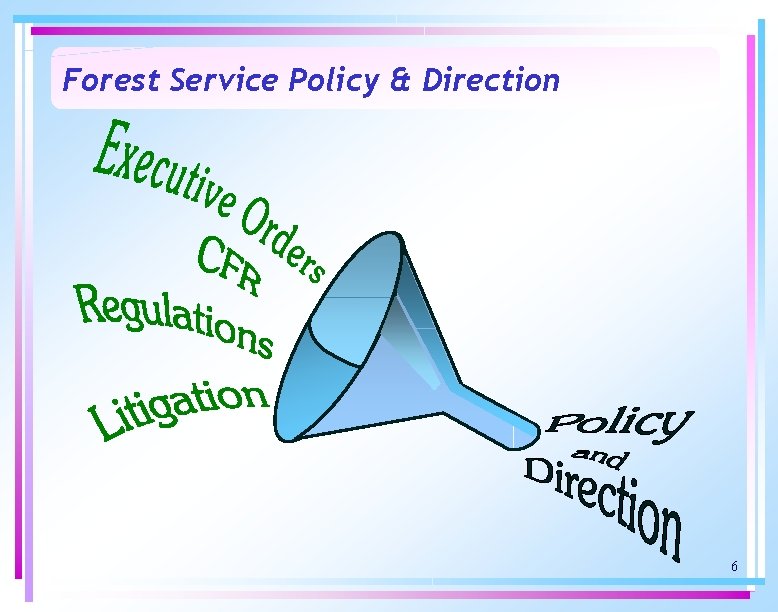 Forest Service Policy & Direction

Executive Orders
CFR
Regulations
Litigation

Policy
and
Direction

6